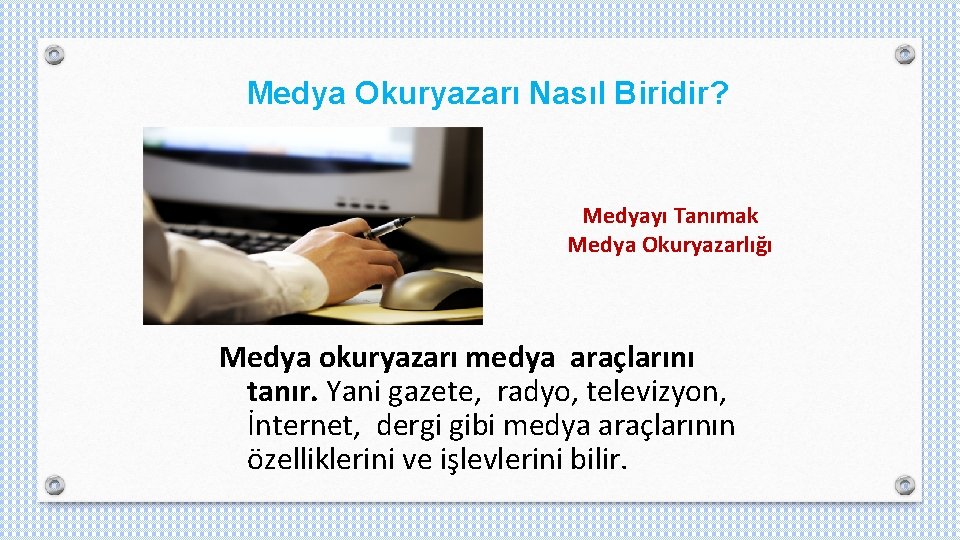 Medya Okuryazarı Nasıl Biridir?

Medyayı Tanımak
Medya Okuryazarlığı

Medya okuryazarı medya araçlarını tanır. Yani gazete, radyo, televizyon, İnternet, dergi gibi medya araçlarının özelliklerini ve işlevlerini bilir.